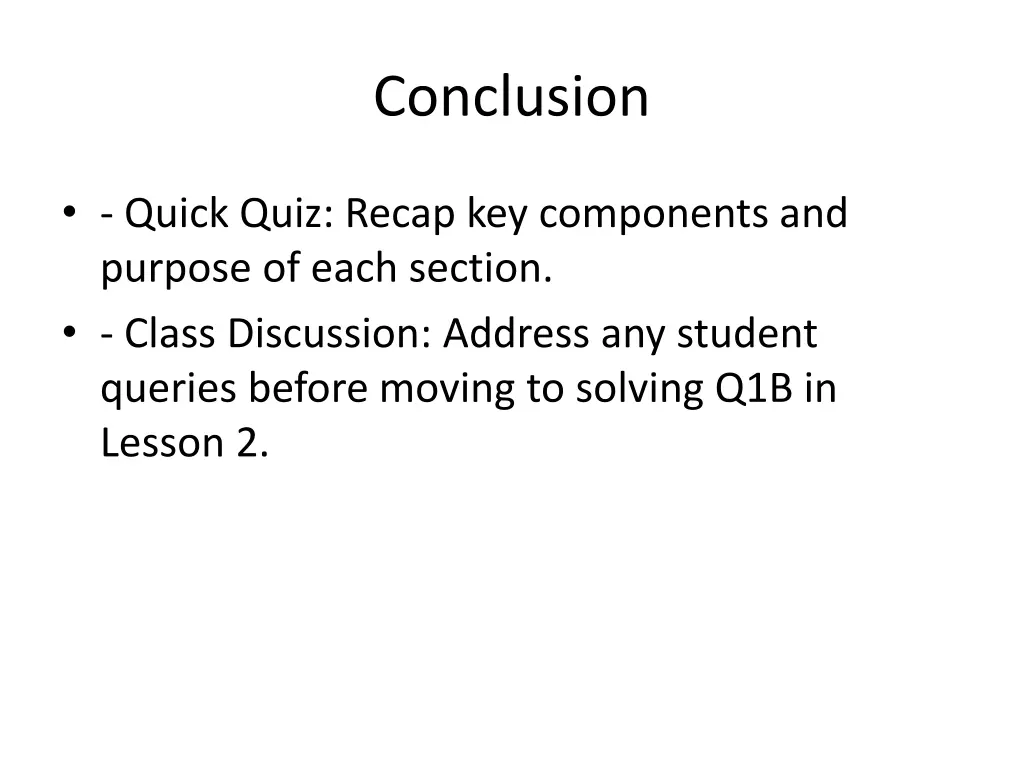 Conclusion

• - Quick Quiz: Recap key components and purpose of each section.
• - Class Discussion: Address any student queries before moving to solving Q1B in Lesson 2.